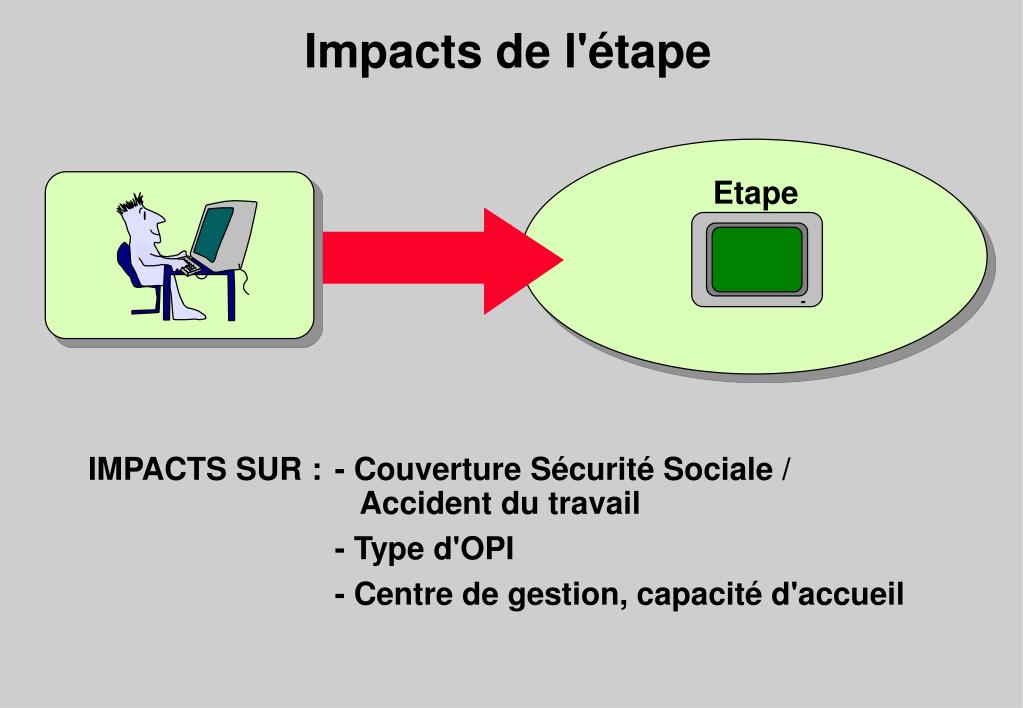 Impacts de l'étape

Etape

IMPACTS SUR : - Couverture Sécurité Sociale / Accident du travail

- Type d'OPI

- Centre de gestion, capacité d'accueil